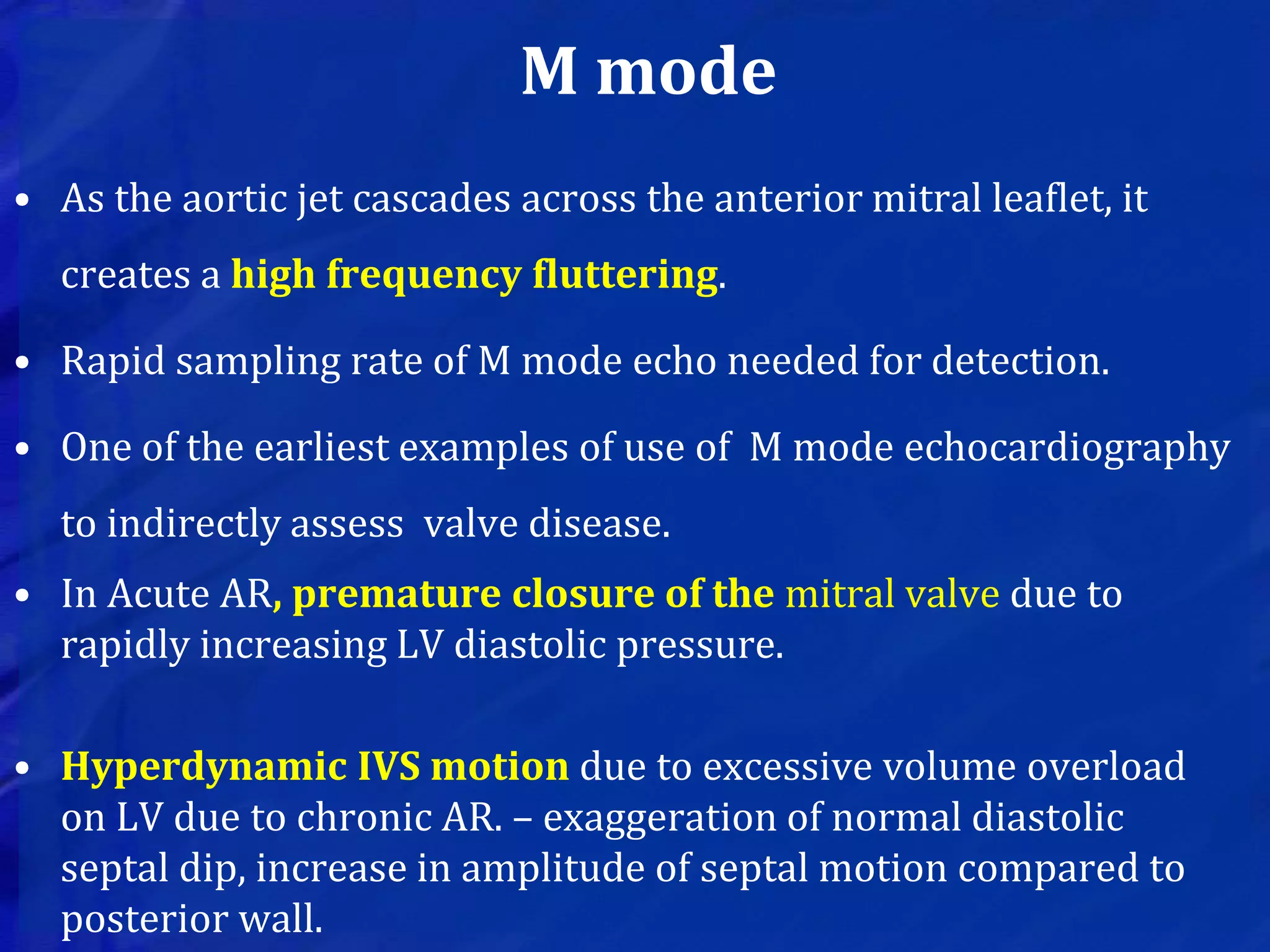 M mode

• As the aortic jet cascades across the anterior mitral leaflet, it creates a high frequency fluttering.

• Rapid sampling rate of M mode echo needed for detection.

• One of the earliest examples of use of M mode echocardiography to indirectly assess valve disease.

• In Acute AR, premature closure of the mitral valve due to rapidly increasing LV diastolic pressure.

• Hyperdynamic IVS motion due to excessive volume overload on LV due to chronic AR. – exaggeration of normal diastolic septal dip, increase in amplitude of septal motion compared to posterior wall.